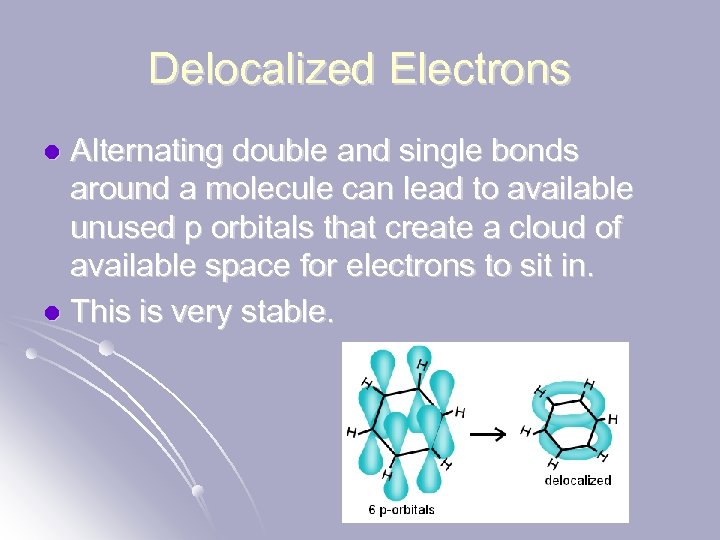 Delocalized Electrons

Alternating double and single bonds around a molecule can lead to available unused p orbitals that create a cloud of available space for electrons to sit in.

This is very stable.

H
H
H
H
H
H
6 p-orbitals

H
H
H
H
H
H
delocalized